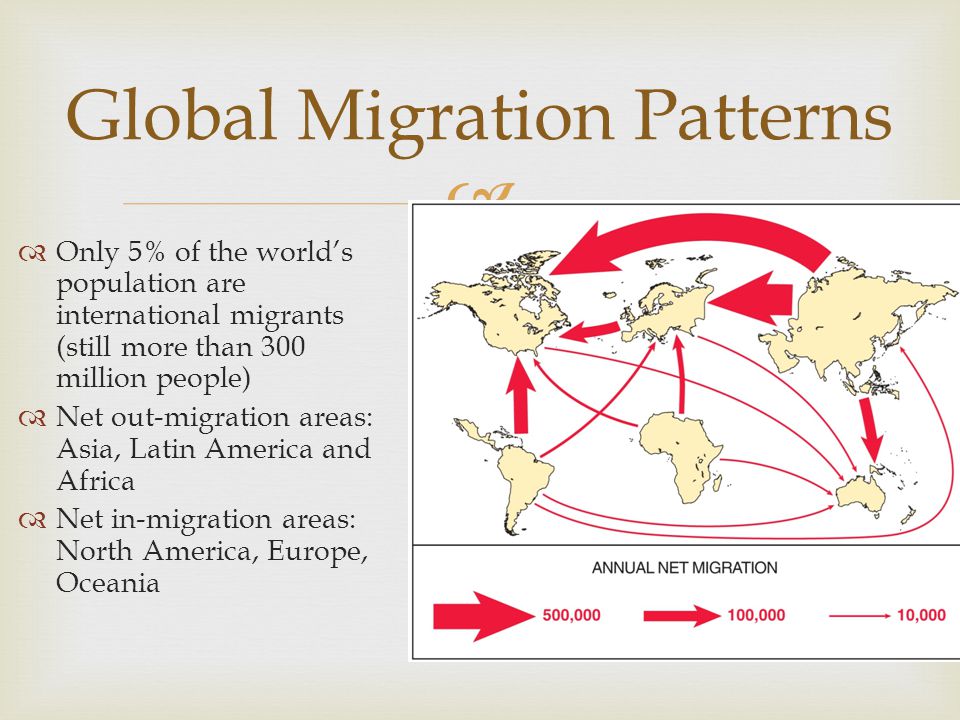 Global Migration Patterns

Only 5% of the world's population are international migrants (still more than 300 million people)

Net out-migration areas: Asia, Latin America and Africa

Net in-migration areas: North America, Europe, Oceania

ANNUAL NET MIGRATION

500,000

100,000

10,000